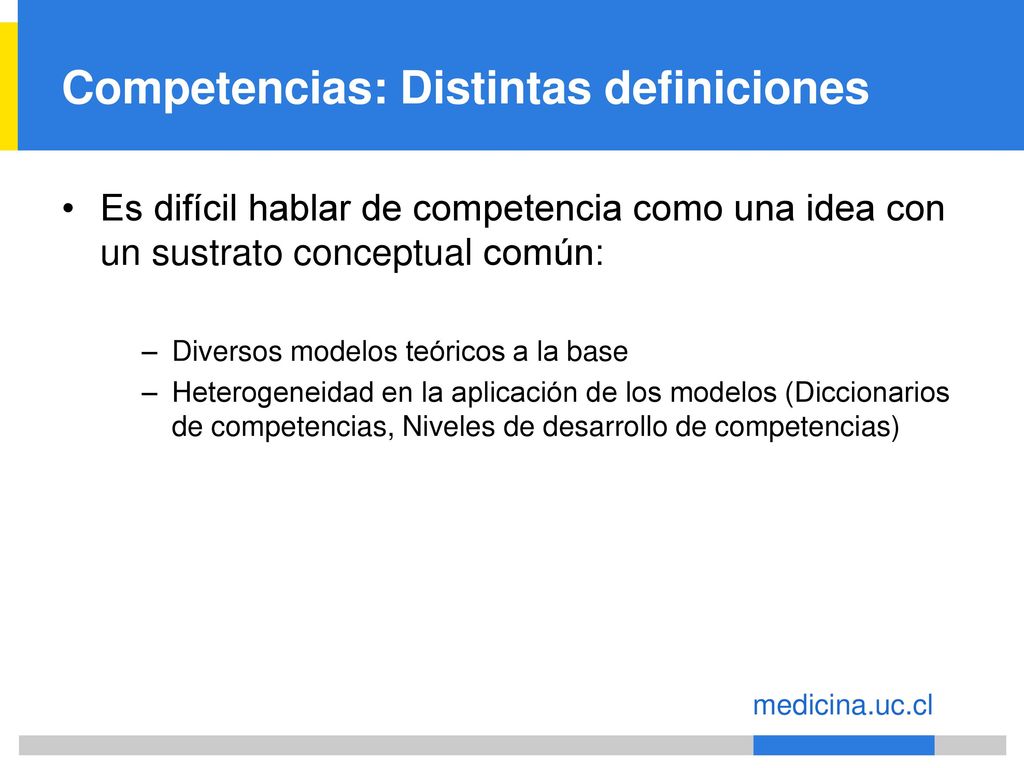 Competencias: Distintas definiciones

• Es difícil hablar de competencia como una idea con un sustrato conceptual común:

– Diversos modelos teóricos a la base
– Heterogeneidad en la aplicación de los modelos (Diccionarios de competencias, Niveles de desarrollo de competencias)

medicina.uc.cl